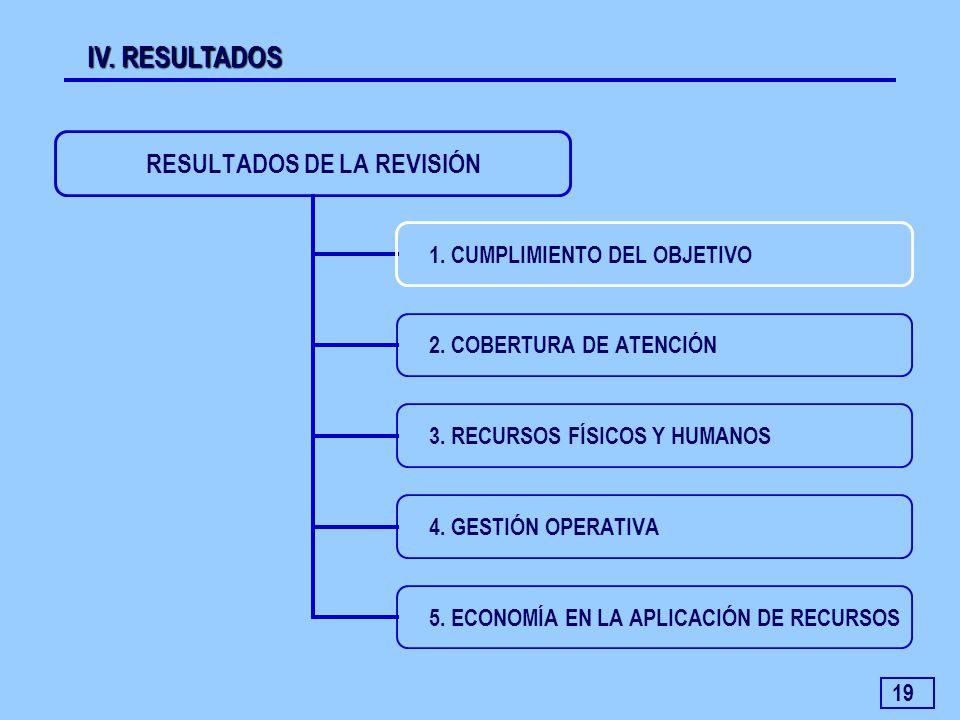 IV. RESULTADOS

RESULTADOS DE LA REVISIÓN

1. CUMPLIMIENTO DEL OBJETIVO

2. COBERTURA DE ATENCIÓN

3. RECURSOS FÍSICOS Y HUMANOS

4. GESTIÓN OPERATIVA

5. ECONOMÍA EN LA APLICACIÓN DE RECURSOS

19